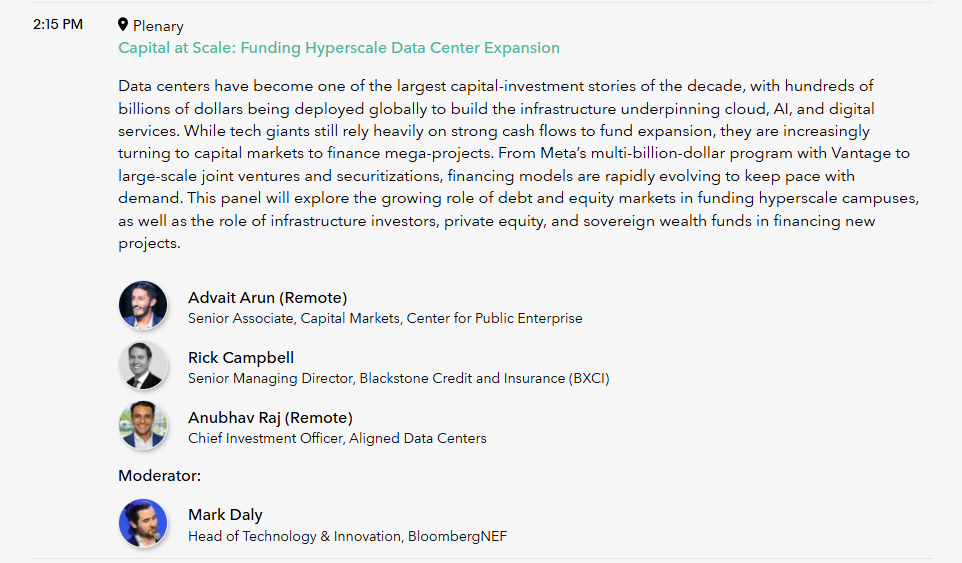 2:15 PM

Plenary

Capital at Scale: Funding Hyperscale Data Center Expansion

Data centers have become one of the largest capital-investment stories of the decade, with hundreds of billions of dollars being deployed globally to build the infrastructure underpinning cloud, AI, and digital services. While tech giants still rely heavily on strong cash flows to fund expansion, they are increasingly turning to capital markets to finance mega-projects. From Meta's multi-billion-dollar program with Vantage to large-scale joint ventures and securitizations, financing models are rapidly evolving to keep pace with demand. This panel will explore the growing role of debt and equity markets in funding hyperscale campuses, as well as the role of infrastructure investors, private equity, and sovereign wealth funds in financing new projects.

Advait Arun (Remote)
Senior Associate, Capital Markets, Center for Public Enterprise

Rick Campbell
Senior Managing Director, Blackstone Credit and Insurance (BXCI)

Anubhav Raj (Remote)
Chief Investment Officer, Aligned Data Centers

Moderator:

Mark Daly
Head of Technology & Innovation, BloombergNEF